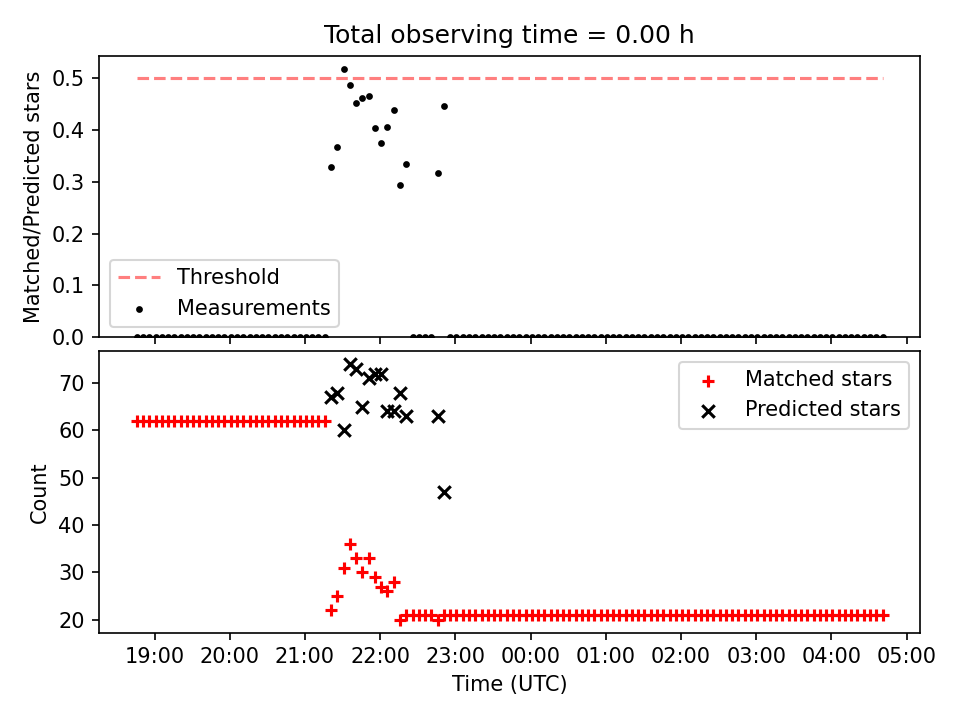 Total observing time = 0.00 h

Matched/Predicted stars

0.5
0.4
0.3
0.2
0.1
0.0

Threshold
Measurements

Count

70
60
50
40
30
20

Matched stars
Predicted stars

19:00 20:00 21:00 22:00 23:00 00:00 01:00 02:00 03:00 04:00 05:00

Time (UTC)